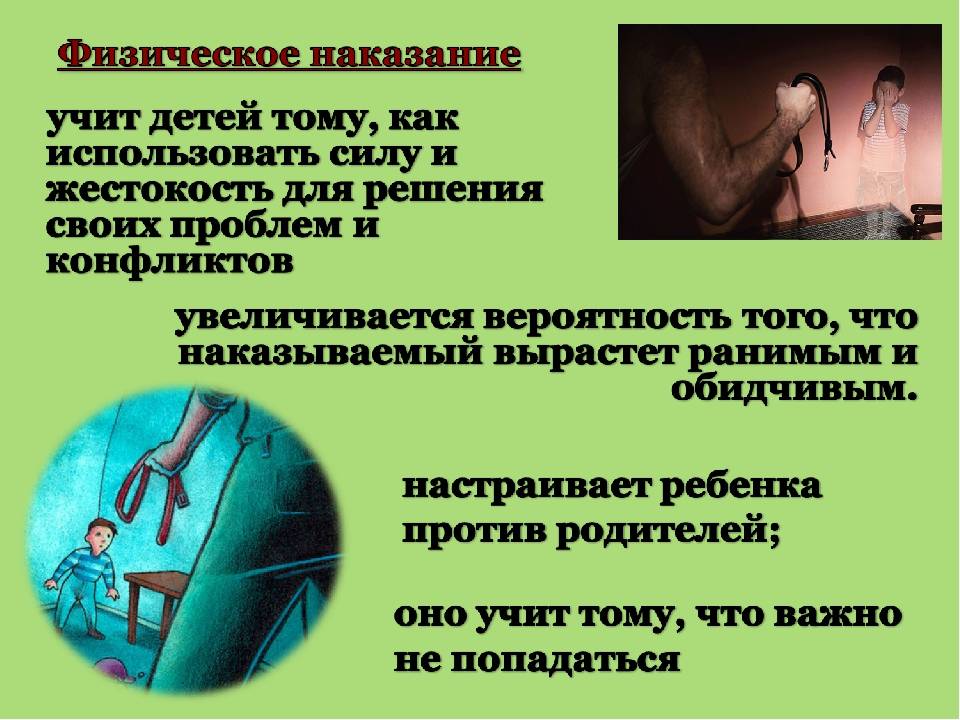 Физическое наказание

учит детей тому, как использовать силу и жестокость для решения своих проблем и конфликтов

увеличивается вероятность того, что наказываемый вырастет ранимым и обидчивым.

настраивает ребенка против родителей;

оно учит тому, что важно не попадаться